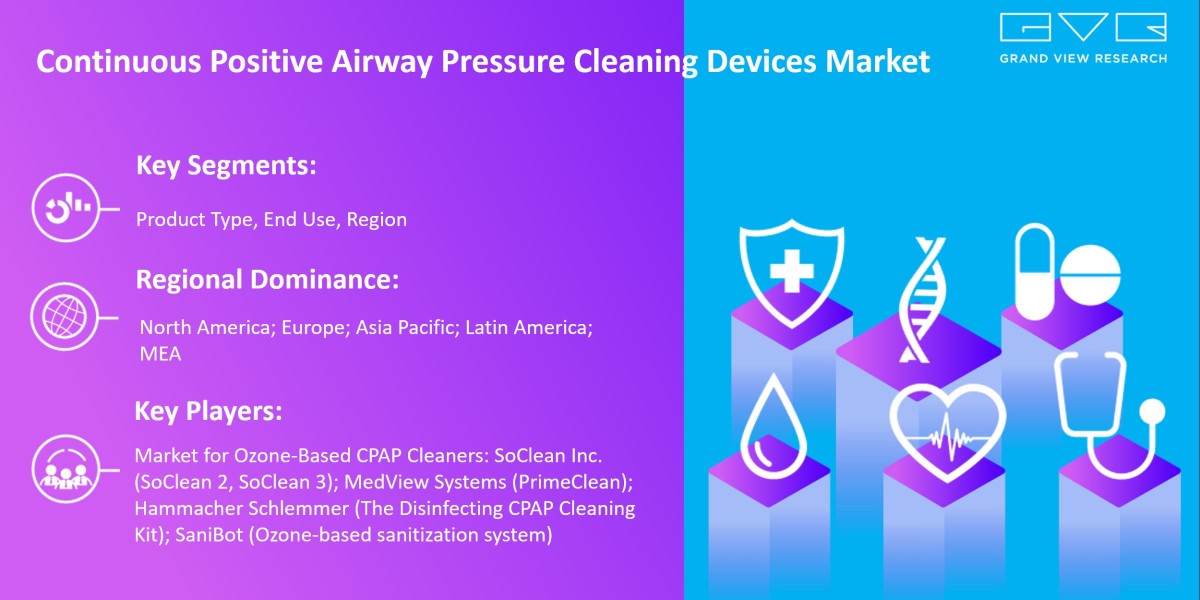 Continuous Positive Airway Pressure Cleaning Devices Market

GVR
GRAND VIEW RESEARCH

Key Segments:

Product Type, End Use, Region

Regional Dominance:

North America; Europe; Asia Pacific; Latin America; MEA

Key Players:

Market for Ozone-Based CPAP Cleaners: SoClean Inc. (SoClean 2, SoClean 3); MedView Systems (PrimeClean); Hammacher Schlemmer (The Disinfecting CPAP Cleaning Kit); SaniBot (Ozone-based sanitization system)